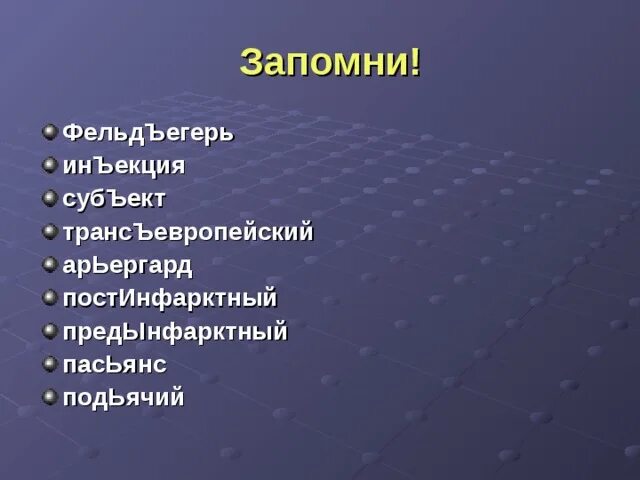 Запомни!

ФельдЪегерь
инЪекция
субЪект
трансЪевропейский
арЬергард
постИнфарктный
предЫнфарктный
пасЬянс
подЬячий